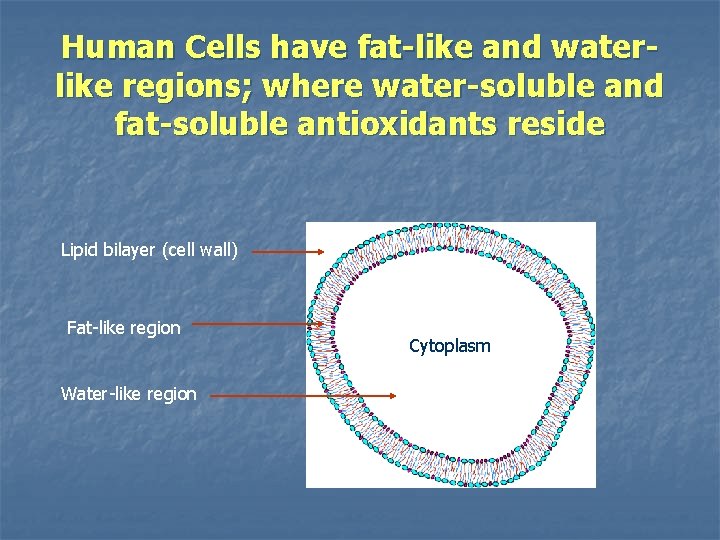 Human Cells have fat-like and water-like regions; where water-soluble and fat-soluble antioxidants reside

Lipid bilayer (cell wall)

Fat-like region

Water-like region

Cytoplasm